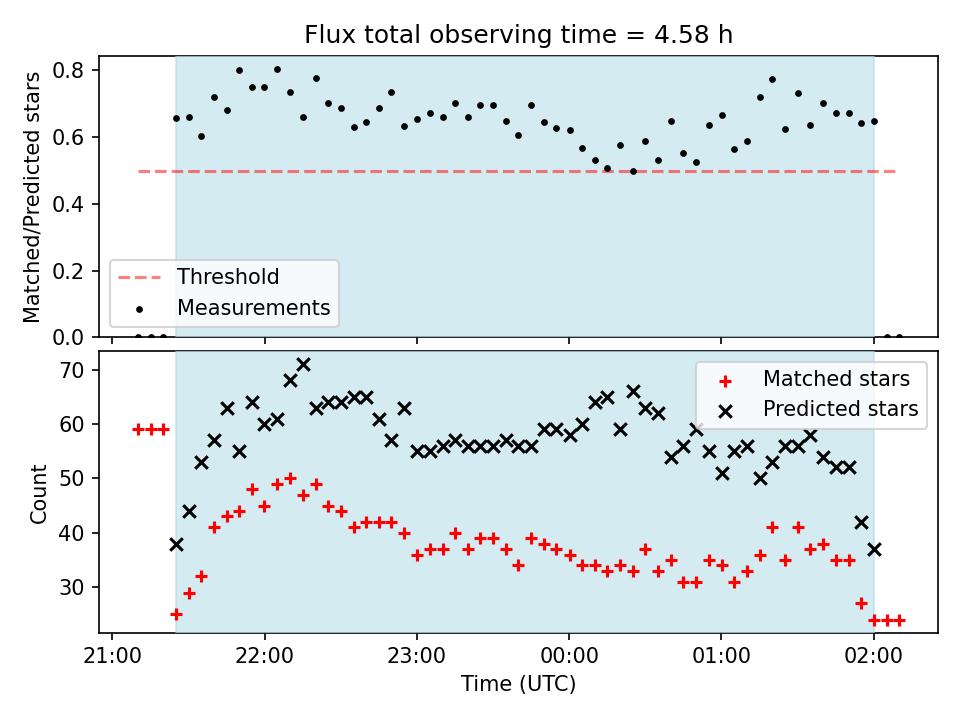 Flux total observing time = 4.58 h

Matched/Predicted stars

0.8
0.6
0.4
0.2
0.0

Threshold
Measurements

Count

70
60
50
40
30

Matched stars
Predicted stars

21:00 22:00 23:00 00:00 01:00 02:00

Time (UTC)